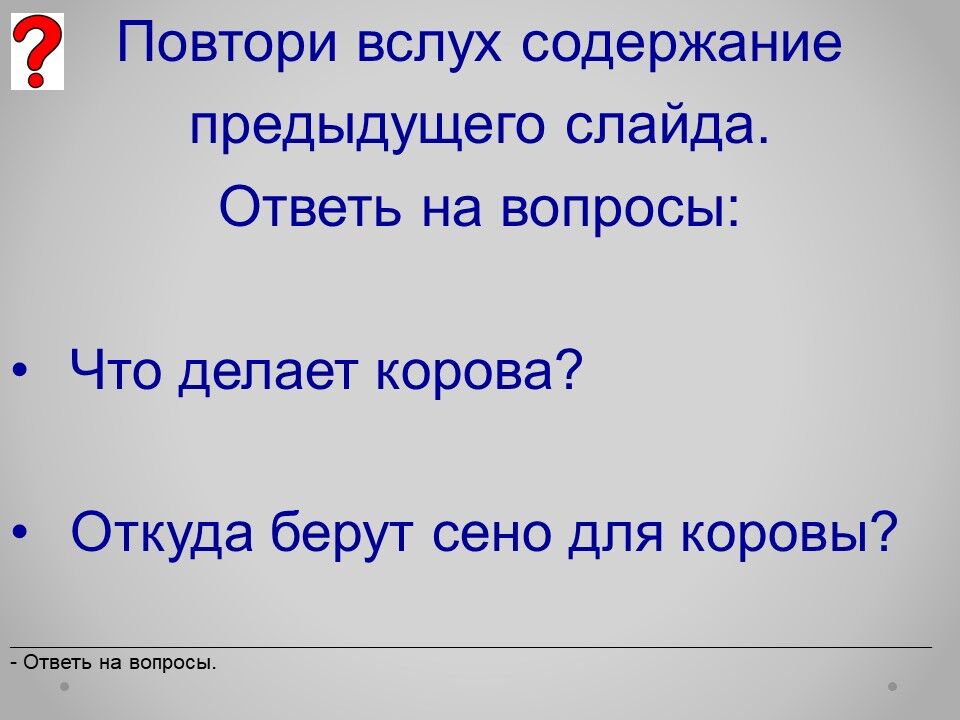 ?

Повтори вслух содержание предыдущего слайда.
Ответь на вопросы:

• Что делает корова?

• Откуда берут сено для коровы?

- Ответь на вопросы.